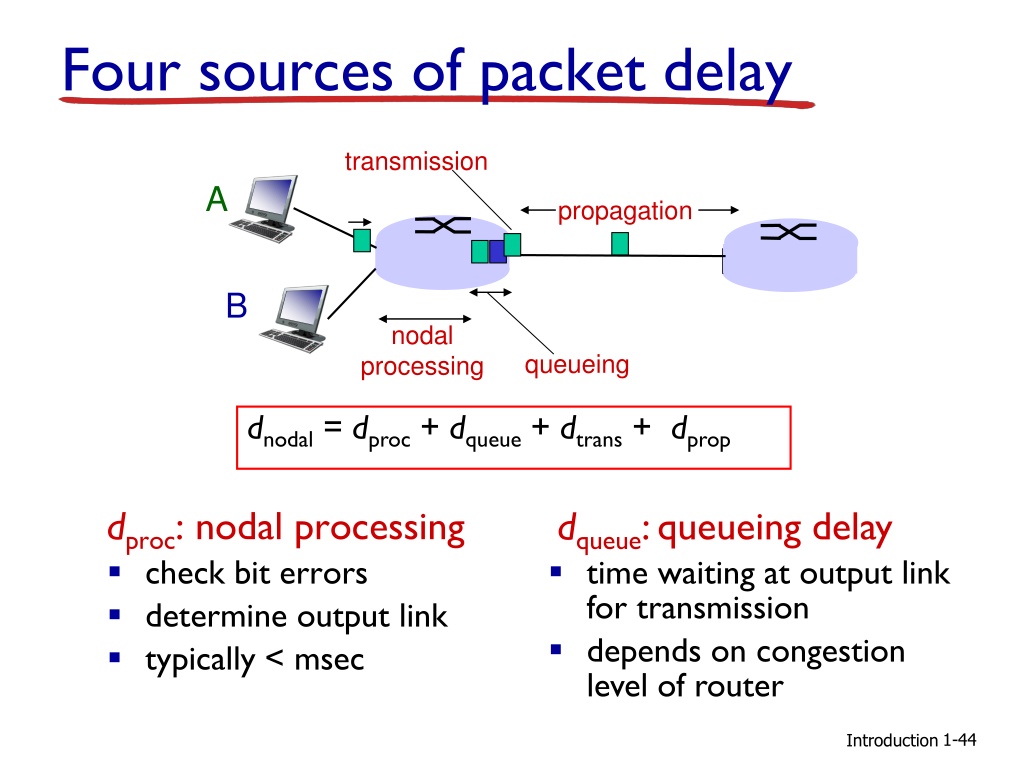 Four sources of packet delay

transmission

A

propagation

B

nodal processing

queueing

$d_{nodal} = d_{proc} + d_{queue} + d_{trans} + d_{prop}$

$d_{proc}$: nodal processing
- check bit errors
- determine output link
- typically < msec

$d_{queue}$: queueing delay
- time waiting at output link for transmission
- depends on congestion level of router

Introduction 1-44